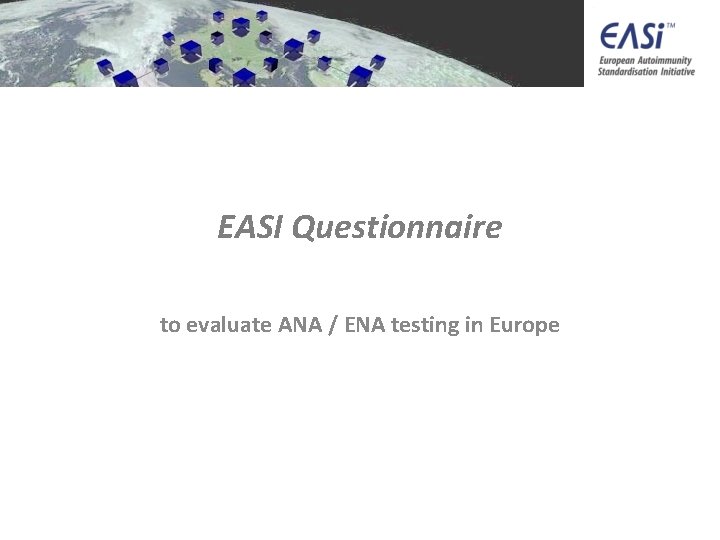 EASi™
European Autoimmunity Standardisation Initiative

EASI Questionnaire

to evaluate ANA / ENA testing in Europe